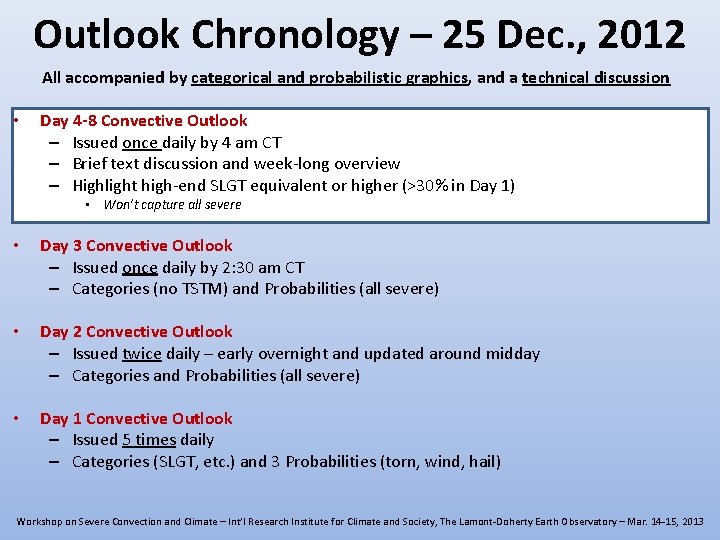 Outlook Chronology – 25 Dec., 2012

All accompanied by categorical and probabilistic graphics, and a technical discussion

• Day 4-8 Convective Outlook
– Issued once daily by 4 am CT
– Brief text discussion and week-long overview
– Highlight high-end SLGT equivalent or higher (>30% in Day 1)
• Won't capture all severe

• Day 3 Convective Outlook
– Issued once daily by 2:30 am CT
– Categories (no TSTM) and Probabilities (all severe)

• Day 2 Convective Outlook
– Issued twice daily – early overnight and updated around midday
– Categories and Probabilities (all severe)

• Day 1 Convective Outlook
– Issued 5 times daily
– Categories (SLGT, etc.) and 3 Probabilities (torn, wind, hail)

Workshop on Severe Convection and Climate – Int'l Research Institute for Climate and Society, The Lamont-Doherty Earth Observatory – Mar. 14–15, 2013